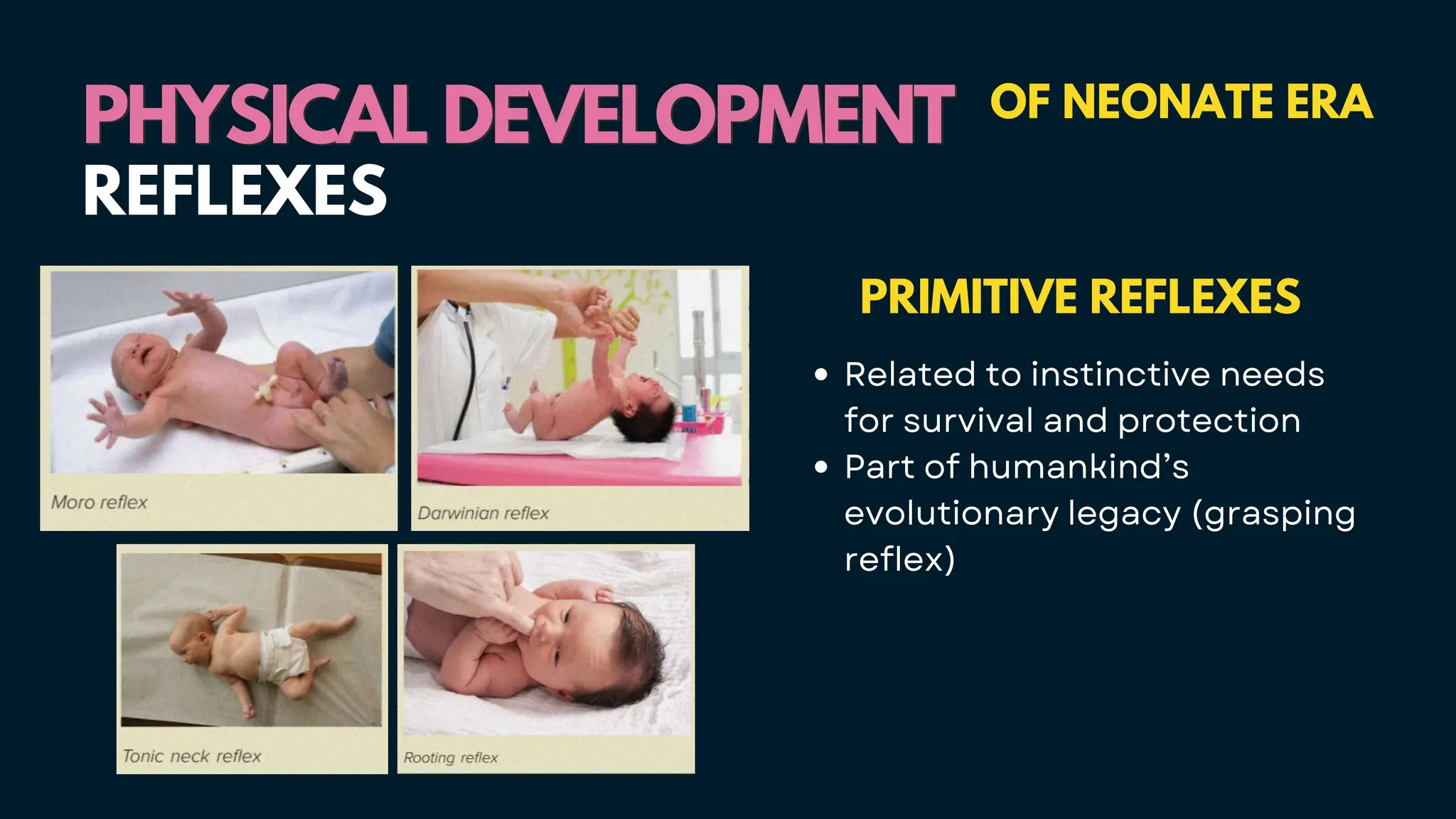 PHYSICAL DEVELOPMENT OF NEONATE ERA
REFLEXES

Moro reflex

Darwinian reflex

Tonic neck reflex

Rooting reflex

PRIMITIVE REFLEXES

• Related to instinctive needs for survival and protection
• Part of humankind's evolutionary legacy (grasping reflex)